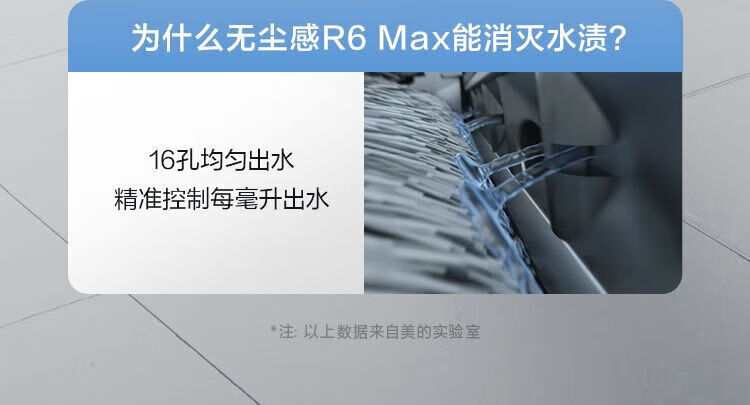 为什么无尘感R6 Max能消灭水渍?

16孔均匀出水
精准控制每毫升出水

*注: 以上数据来自美的实验室